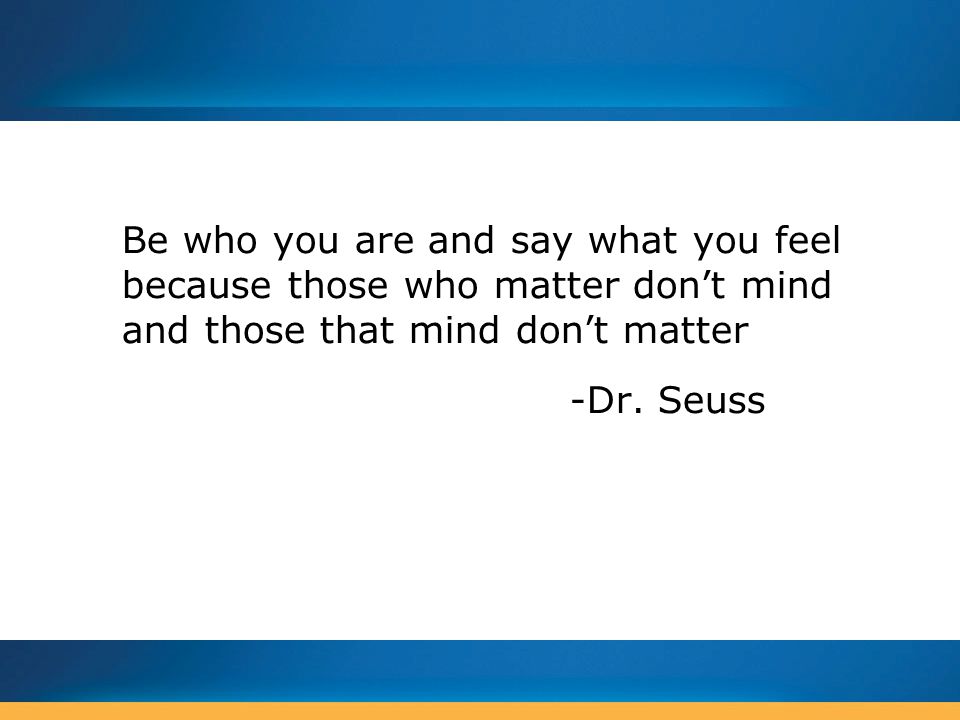 Be who you are and say what you feel because those who matter don’t mind and those that mind don’t matter

-Dr. Seuss